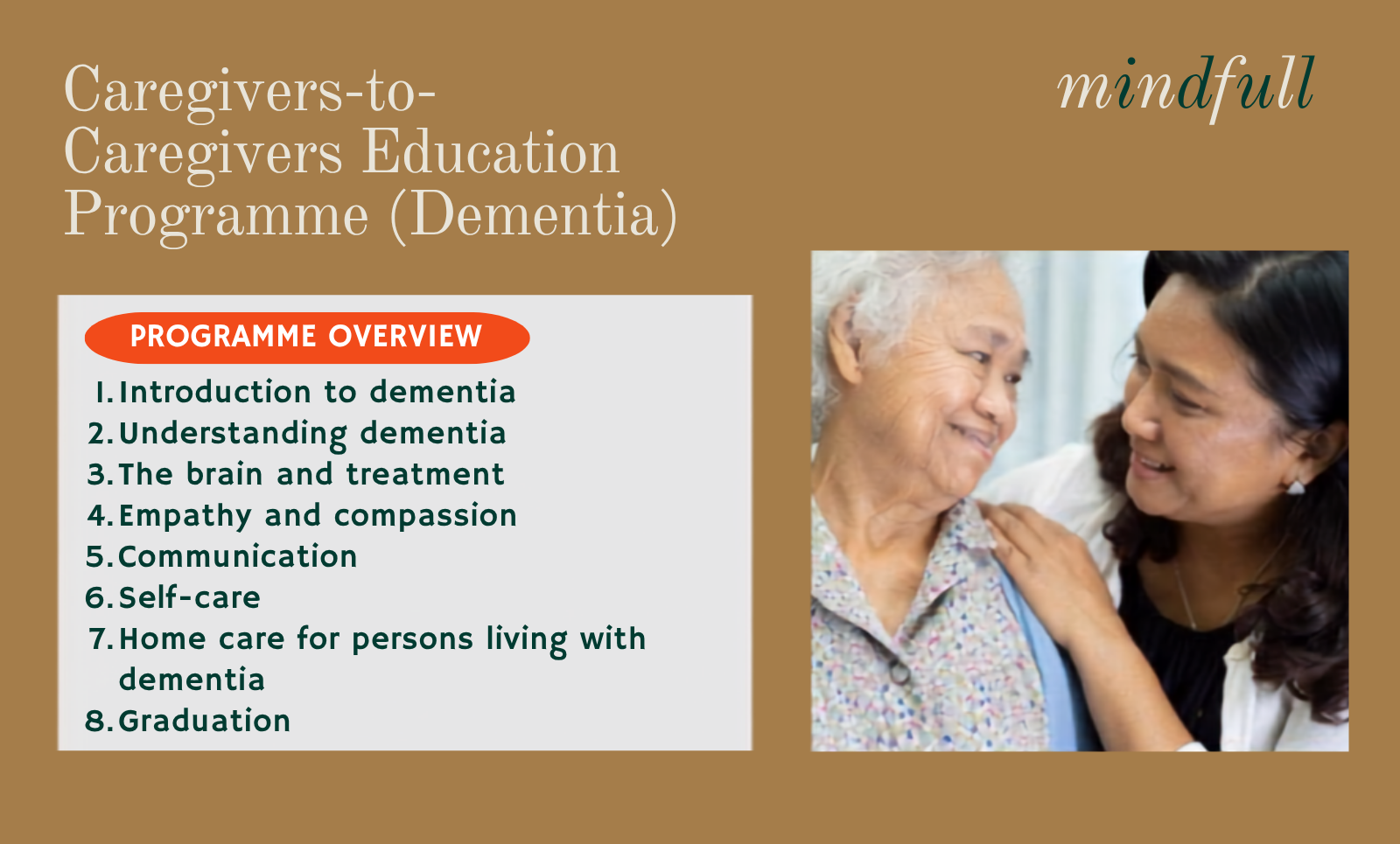 Caregivers-to-Caregivers Education Programme (Dementia)

mindfull

PROGRAMME OVERVIEW

1. Introduction to dementia
2. Understanding dementia
3. The brain and treatment
4. Empathy and compassion
5. Communication
6. Self-care
7. Home care for persons living with dementia
8. Graduation